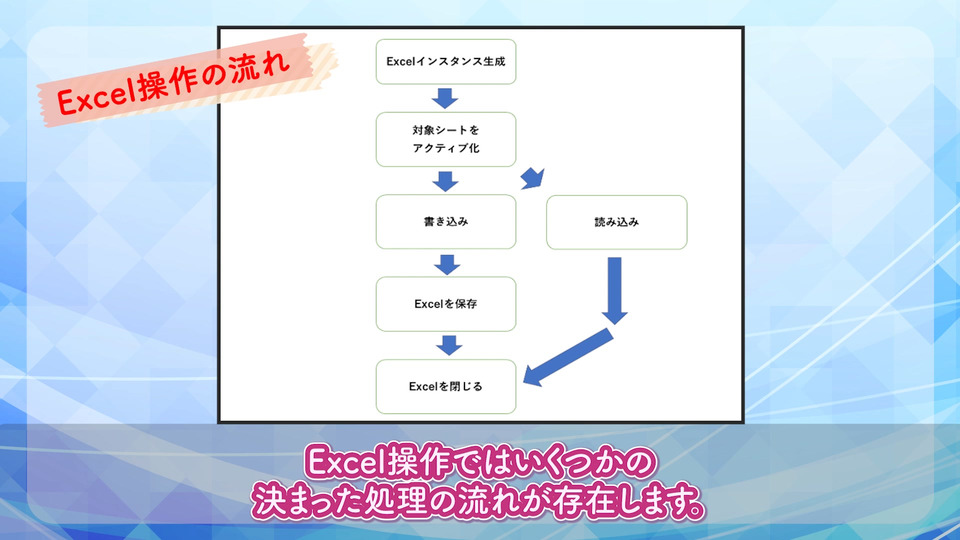 Excel操作の流れ

Excelインスタンス生成

対象シートを
アクティブ化

書き込み

読み込み

Excelを保存

Excelを閉じる

Excel操作ではいくつかの
決まった処理の流れが存在します。